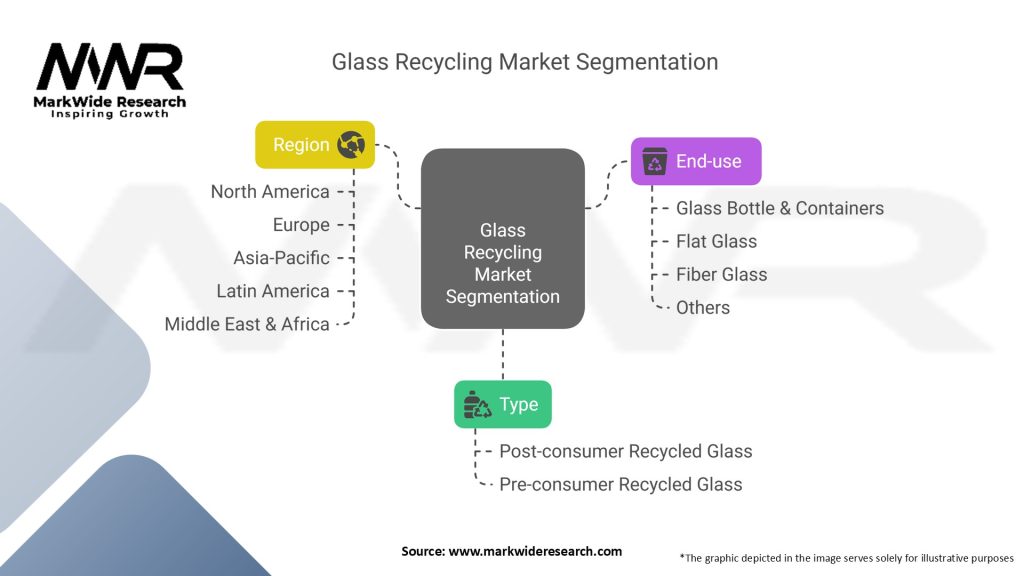 MWR
MarkWide Research
Inspiring Growth

Glass Recycling Market Segmentation

Region
North America
Europe
Asia-Pacific
Latin America
Middle East & Africa

Glass Recycling Market Segmentation

End-use
Glass Bottle & Containers
Flat Glass
Fiber Glass
Others

Type
Post-consumer Recycled Glass
Pre-consumer Recycled Glass

Source: www.markwideresearch.com

*The graphic depicted in the image serves solely for illustrative purposes